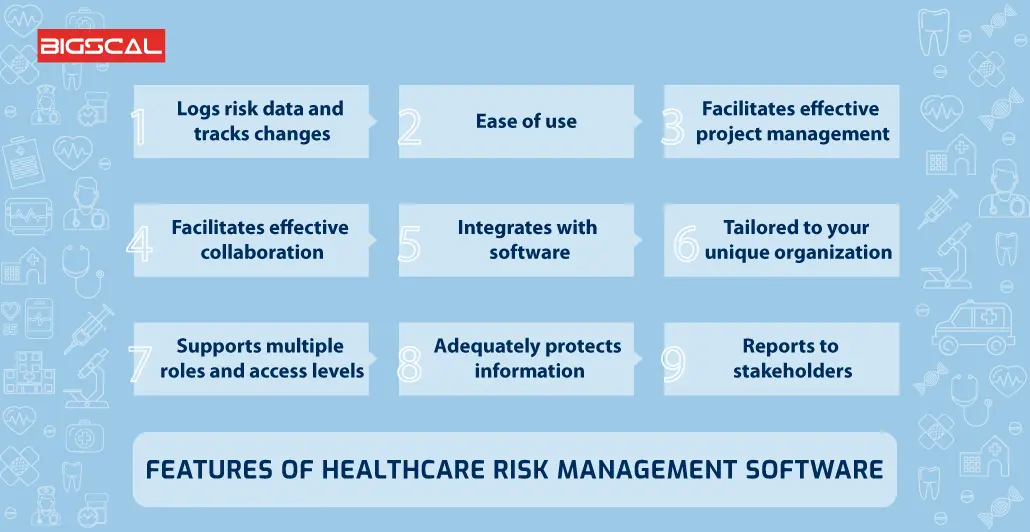 BIGSCAL

1 Logs risk data and tracks changes

2 Ease of use

3 Facilitates effective project management

4 Facilitates effective collaboration

5 Integrates with software

6 Tailored to your unique organization

7 Supports multiple roles and access levels

8 Adequately protects information

9 Reports to stakeholders

FEATURES OF HEALTHCARE RISK MANAGEMENT SOFTWARE